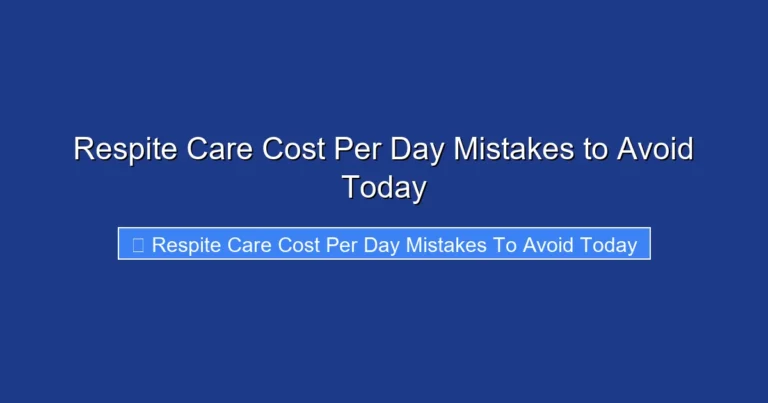 Respite Care Cost Per Day Mistakes to Avoid Today

 Respite Care Cost Per Day Mistakes To Avoid Today